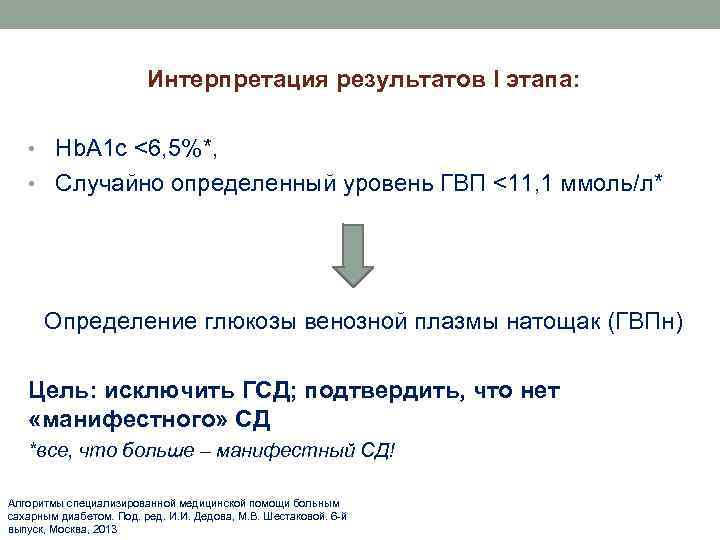 Интерпретация результатов I этапа:

• HbA1c <6,5%*,
• Случайно определенный уровень ГВП <11,1 ммоль/л*

Определение глюкозы венозной плазмы натощак (ГВПн)

Цель: исключить ГСД; подтвердить, что нет «манифестного» СД

*все, что больше – манифестный СД!

Алгоритмы специализированной медицинской помощи больным сахарным диабетом. Под. ред. И.И. Дедова, М.В. Шестаковой. 6-й выпуск, Москва, 2013